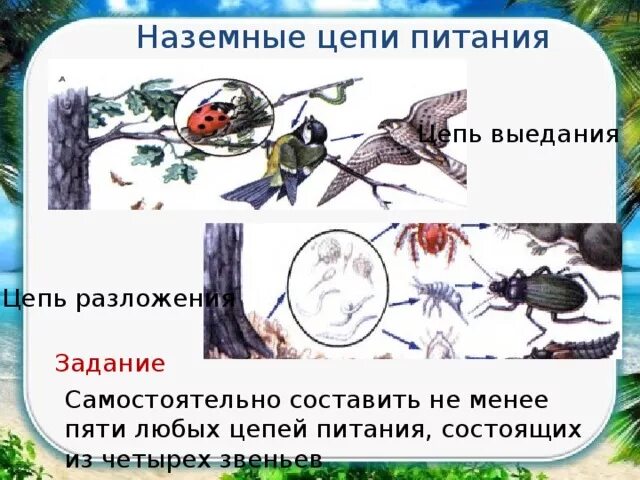 Наземные цепи питания

А

Цепь выедания

Цепь разложения

Задание

Самостоятельно составить не менее пяти любых цепей питания, состоящих из четырех звеньев